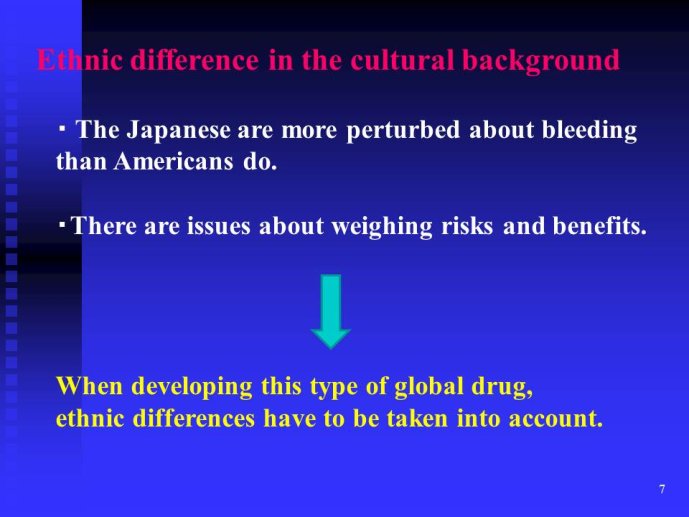 Ethnic difference in the cultural background

・The Japanese are more perturbed about bleeding than Americans do.

・There are issues about weighing risks and benefits.

When developing this type of global drug, ethnic differences have to be taken into account.

7